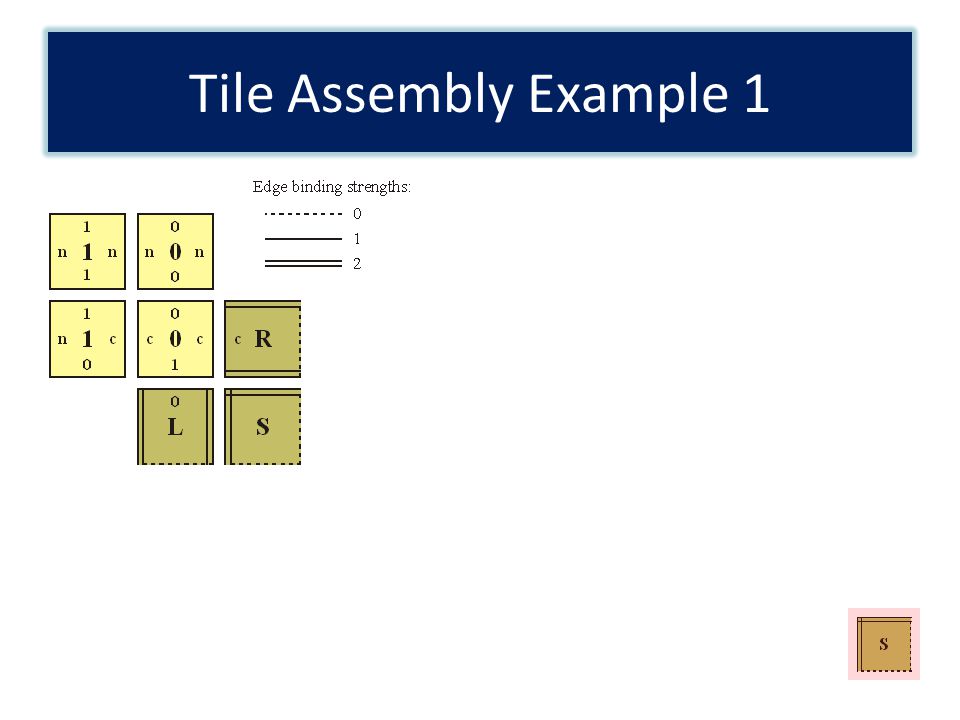 Tile Assembly Example 1

Edge binding strengths:
0
1
2

1
n 1 n
1

0
n 0 n
0

1
n 1 c
0

0
c 0 c
1

c R

0
L

S

S